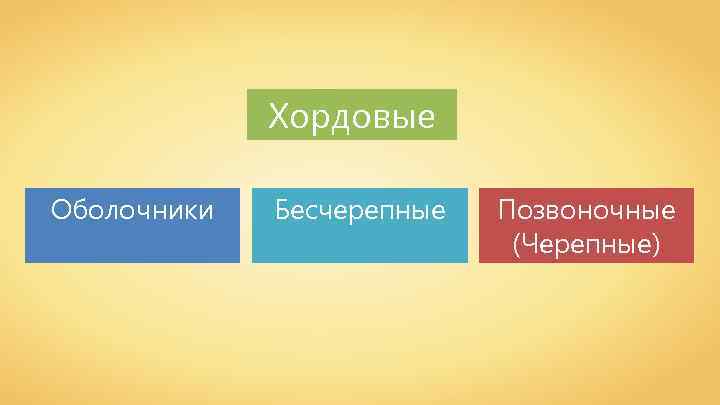 Хордовые

Оболочники

Бесчерепные

Позвоночные (Черепные)